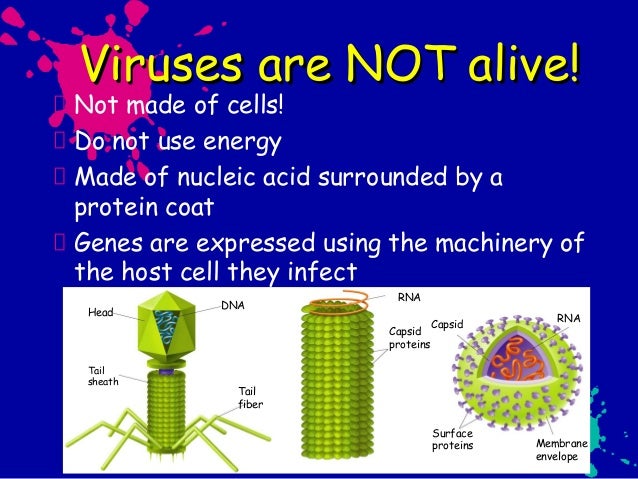 Viruses are NOT alive!

Not made of cells!

Do not use energy

Made of nucleic acid surrounded by a protein coat

Genes are expressed using the machinery of the host cell they infect

Head

DNA

Tail sheath

Tail fiber

RNA

Capsid proteins

Capsid

RNA

Surface proteins

Membrane envelope